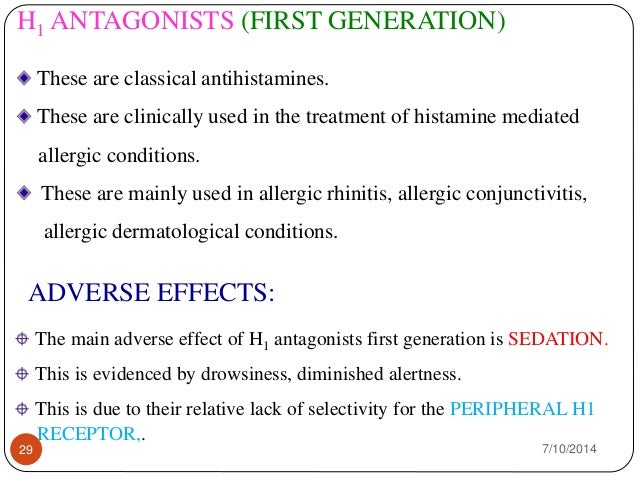 $H_1$ ANTAGONISTS (FIRST GENERATION)

These are classical antihistamines.

These are clinically used in the treatment of histamine mediated allergic conditions.

These are mainly used in allergic rhinitis, allergic conjunctivitis, allergic dermatological conditions.

ADVERSE EFFECTS:

The main adverse effect of $H_1$ antagonists first generation is SEDATION.

This is evidenced by drowsiness, diminished alertness.

This is due to their relative lack of selectivity for the PERIPHERAL H1 RECEPTOR,.

29

7/10/2014